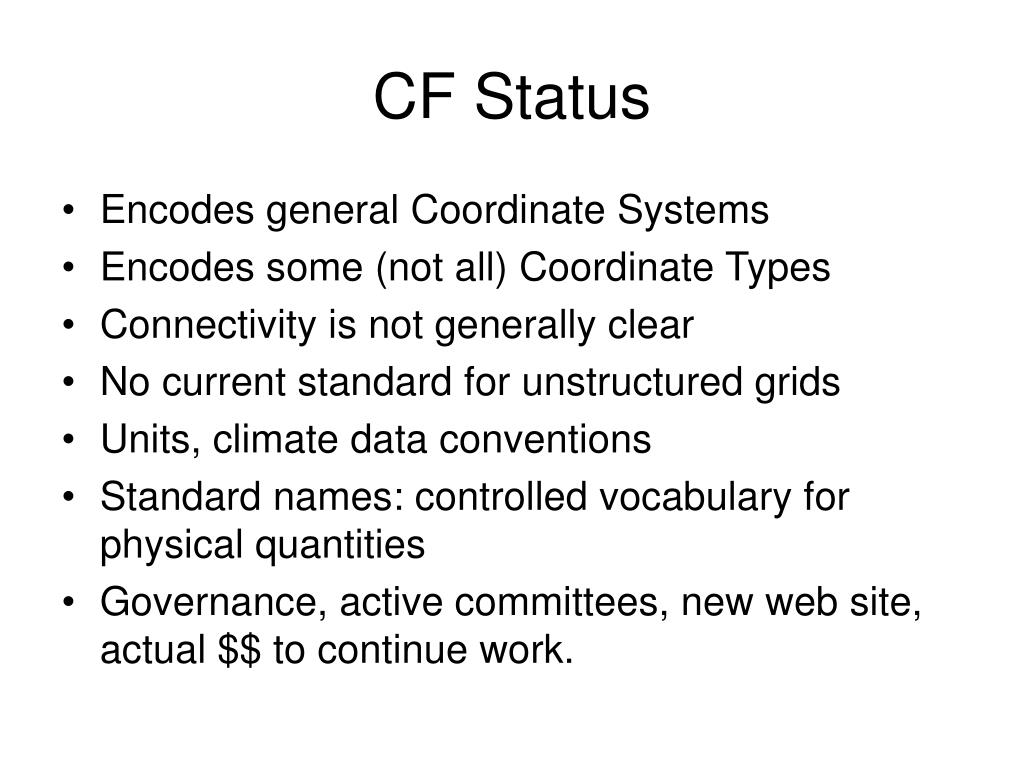 CF Status

• Encodes general Coordinate Systems
• Encodes some (not all) Coordinate Types
• Connectivity is not generally clear
• No current standard for unstructured grids
• Units, climate data conventions
• Standard names: controlled vocabulary for physical quantities
• Governance, active committees, new web site, actual \$\$ to continue work.